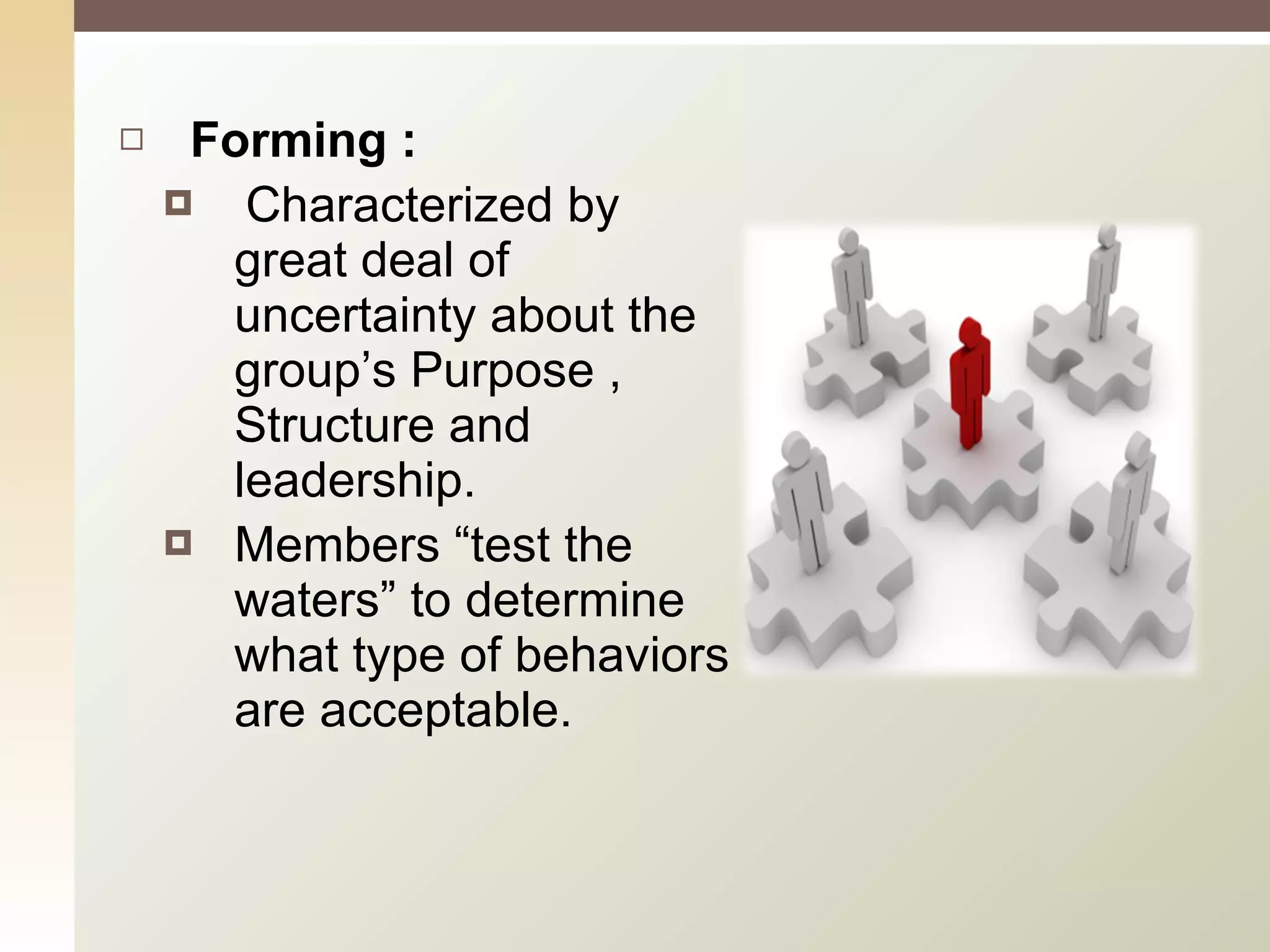 Forming :

Characterized by great deal of uncertainty about the group’s Purpose , Structure and leadership.

Members “test the waters” to determine what type of behaviors are acceptable.